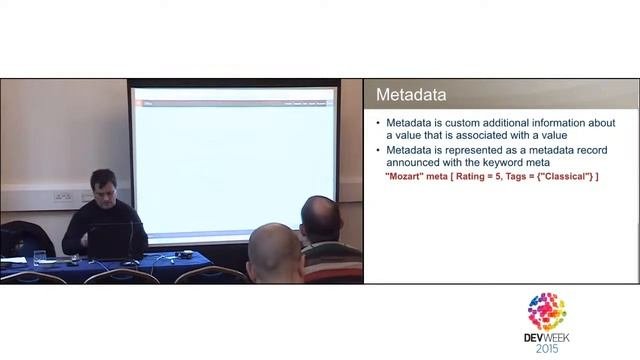 Metadata

• Metadata is custom additional information about a value that is associated with a value
• Metadata is represented as a metadata record announced with the keyword meta
"Mozart" meta [ Rating = 5, Tags = {"Classical"} ]

DEVWEEK
2015